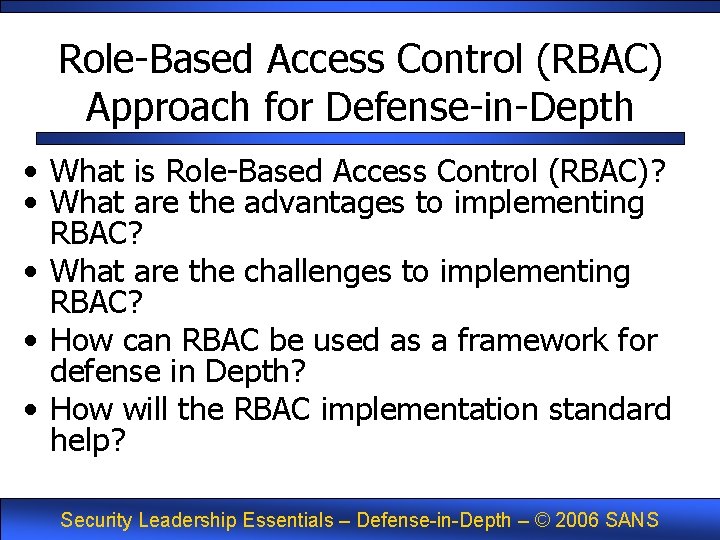 Role-Based Access Control (RBAC) Approach for Defense-in-Depth

• What is Role-Based Access Control (RBAC)?
• What are the advantages to implementing RBAC?
• What are the challenges to implementing RBAC?
• How can RBAC be used as a framework for defense in Depth?
• How will the RBAC implementation standard help?

Security Leadership Essentials – Defense-in-Depth – © 2006 SANS